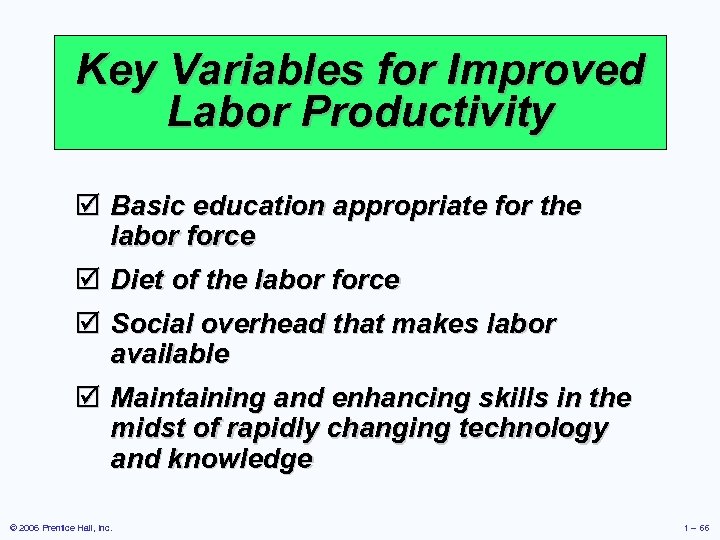 Key Variables for Improved Labor Productivity

☑ Basic education appropriate for the labor force

☑ Diet of the labor force

☑ Social overhead that makes labor available

☑ Maintaining and enhancing skills in the midst of rapidly changing technology and knowledge

© 2006 Prentice Hall, Inc.

1 – 66